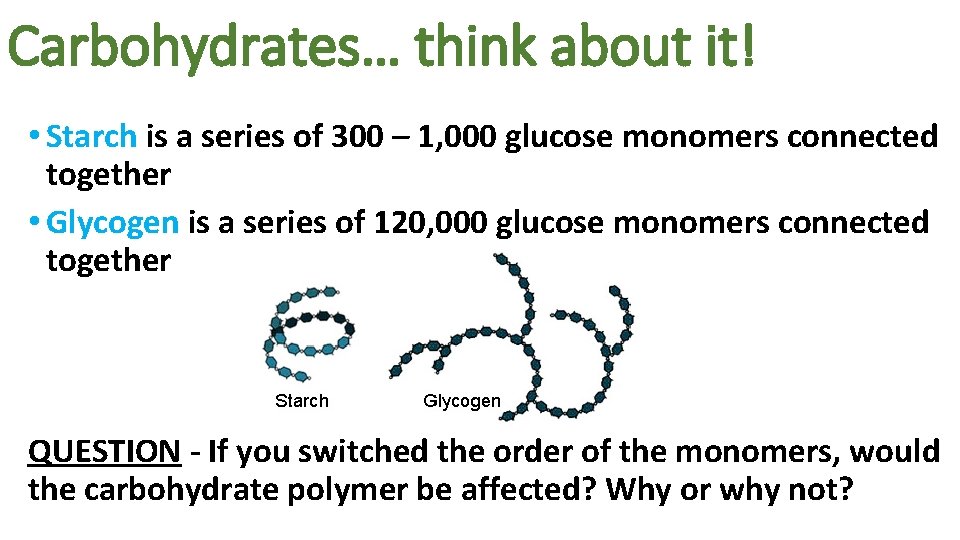 Carbohydrates… think about it!

• Starch is a series of 300 – 1,000 glucose monomers connected together

• Glycogen is a series of 120,000 glucose monomers connected together

Starch

Glycogen

QUESTION - If you switched the order of the monomers, would the carbohydrate polymer be affected? Why or why not?